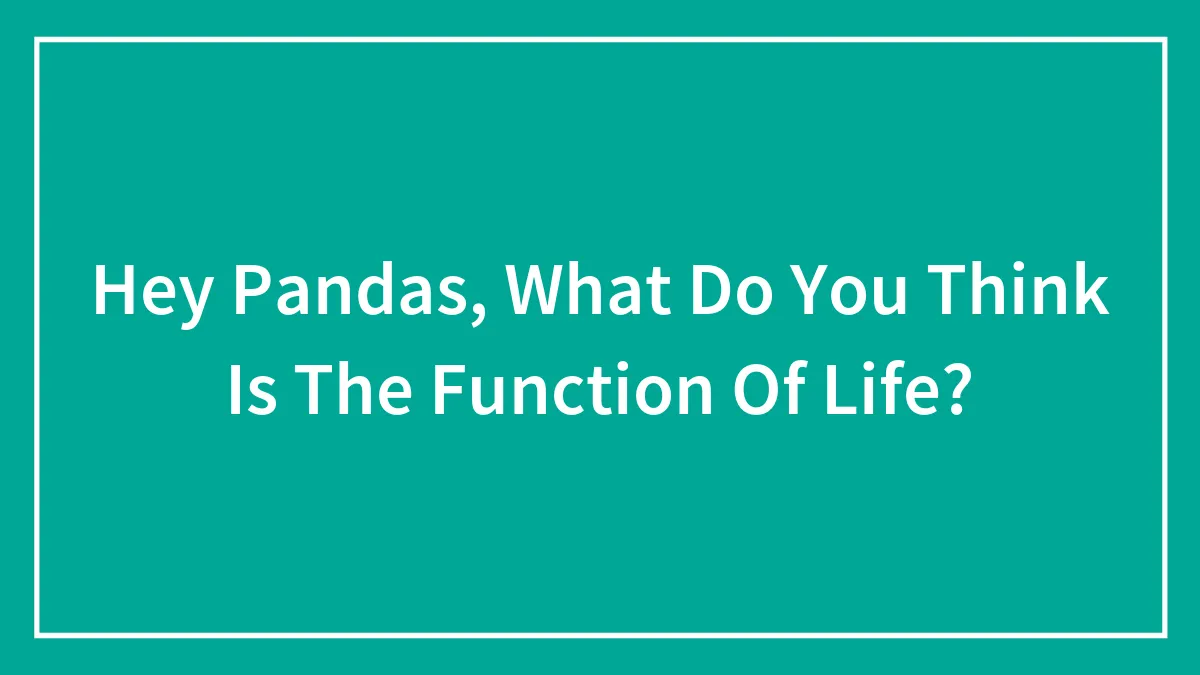 Hey Pandas, What Do You Think Is The Function Of Life?